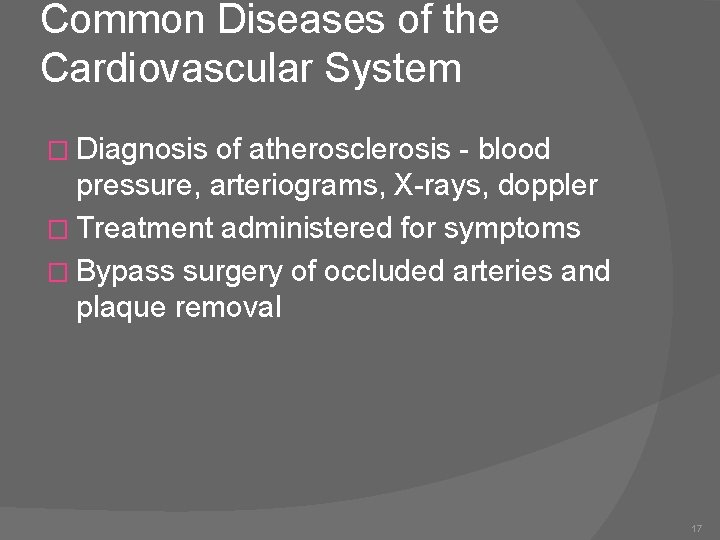 Common Diseases of the Cardiovascular System

□ Diagnosis of atherosclerosis - blood pressure, arteriograms, X-rays, doppler
□ Treatment administered for symptoms
□ Bypass surgery of occluded arteries and plaque removal

17